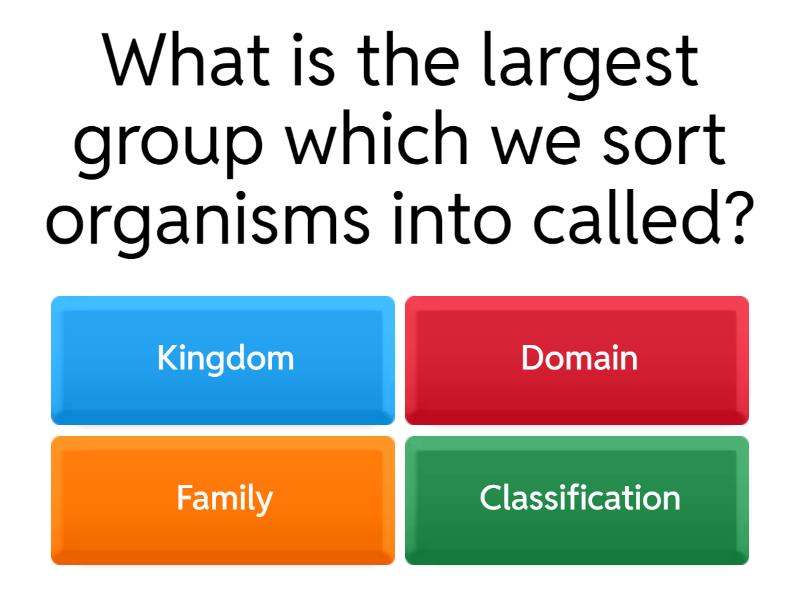 What is the largest group which we sort organisms into called?

Kingdom

Domain

Family

Classification